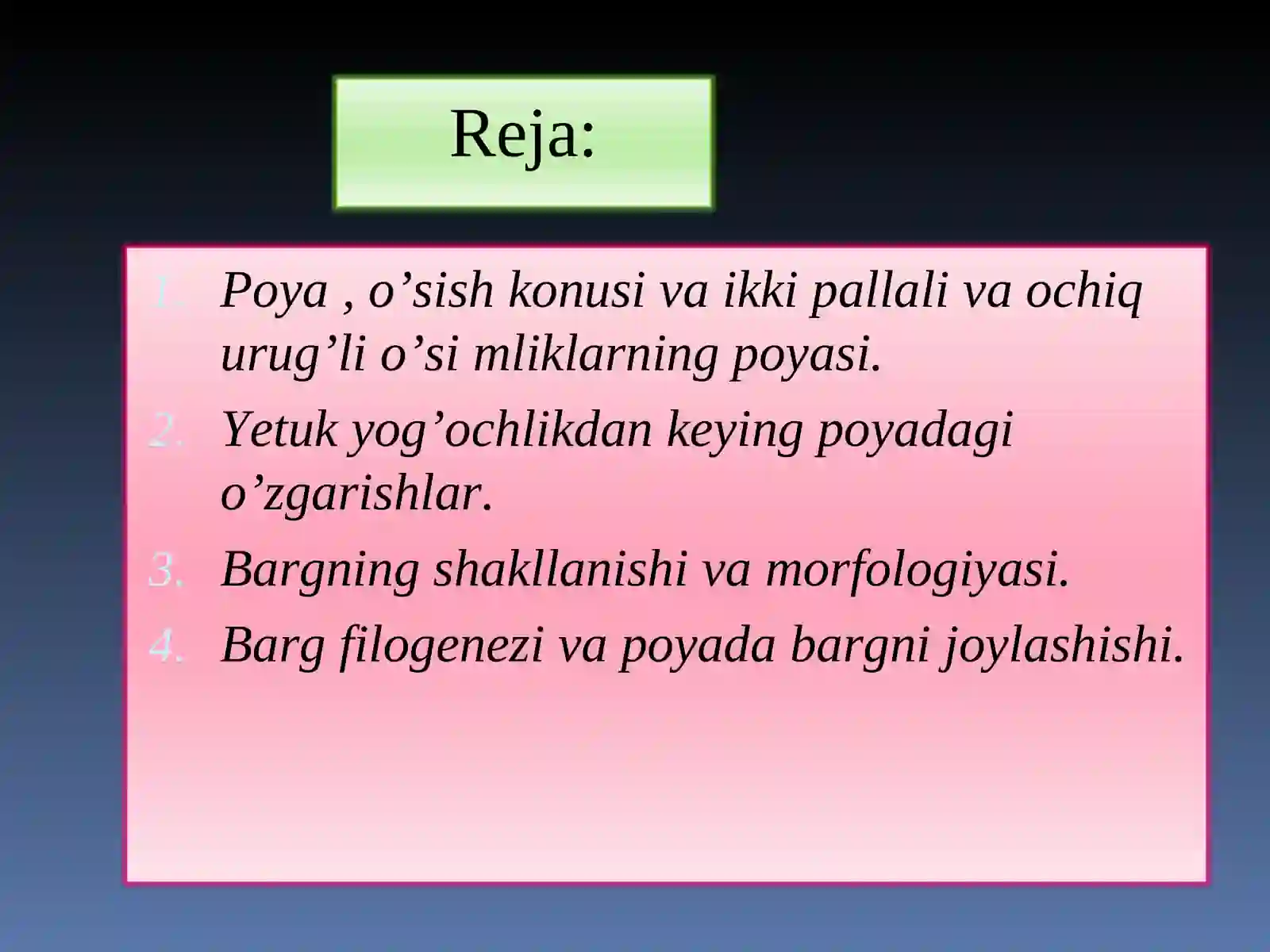 Reja:

1. Poya , o’sish konusi va ikki pallali va ochiq urug’li o’si mliklarning poyasi.
2. Yetuk yog’ochlikdan keying poyadagi o’zgarishlar.
3. Bargning shakllanishi va morfologiyasi.
4. Barg filogenezi va poyada bargni joylashishi.